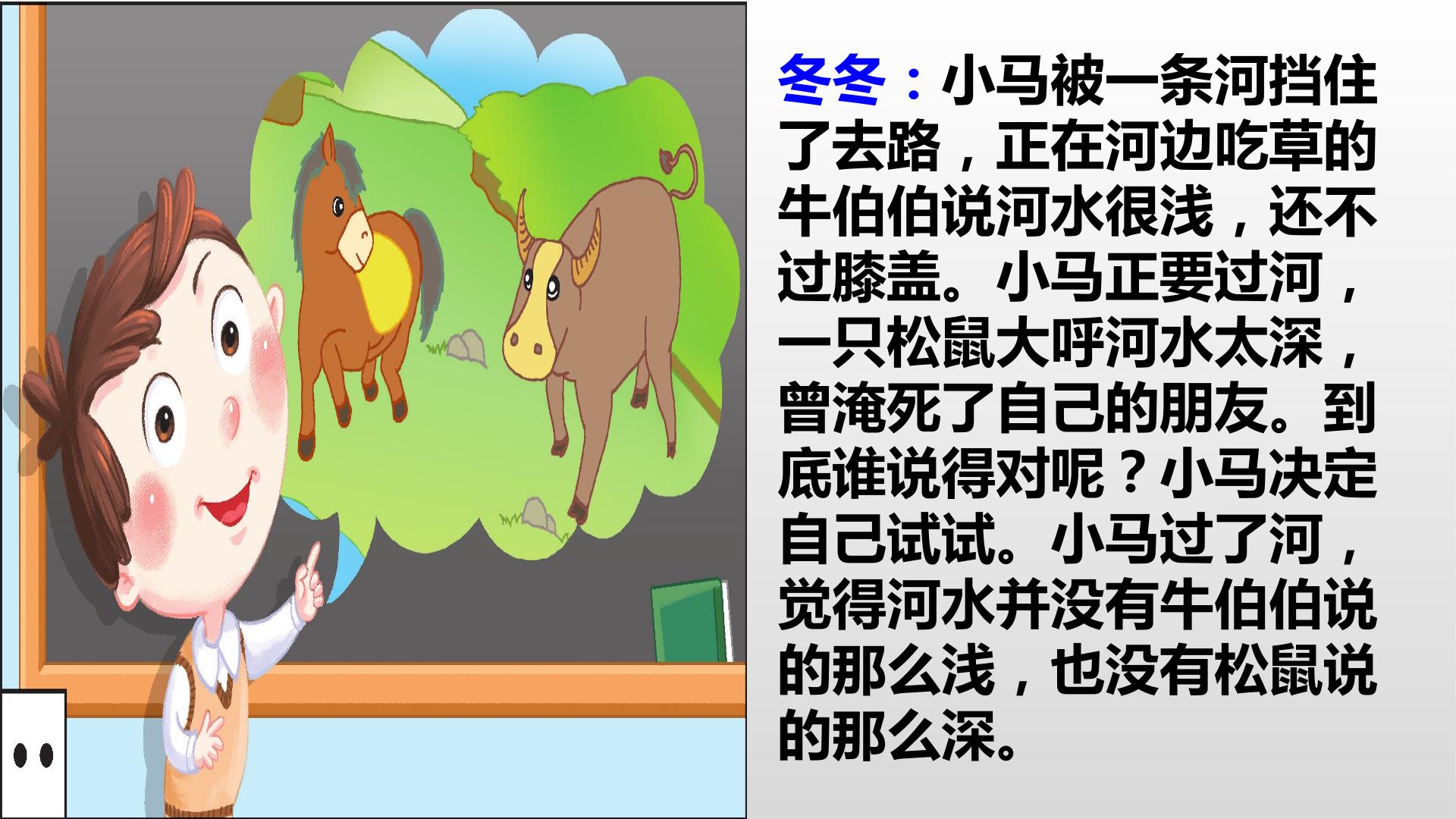 冬冬：小马被一条河挡住了去路，正在河边吃草的牛伯伯说河水很浅，还不过膝盖。小马正要过河，一只松鼠大呼河水太深，曾淹死了自己的朋友。到底谁说得对呢？小马决定自己试试。小马过了河，觉得河水并没有牛伯伯说的那么浅，也没有松鼠说的那么深。